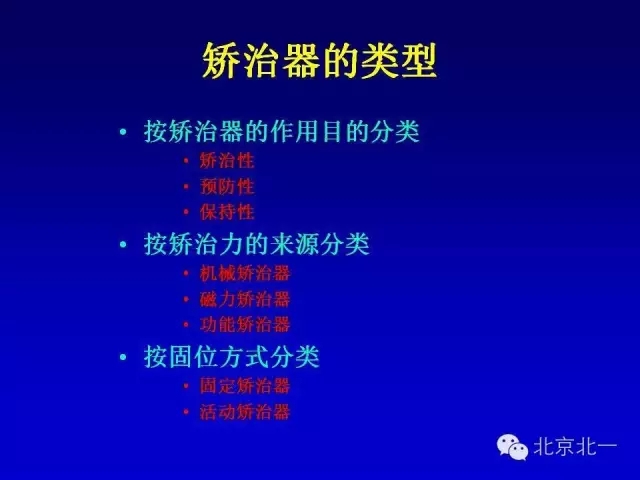 矫治器的类型

• 按矫治器的作用目的分类
  • 矫治性
  • 预防性
  • 保持性
• 按矫治力的来源分类
  • 机械矫治器
  • 磁力矫治器
  • 功能矫治器
• 按固位方式分类
  • 固定矫治器
  • 活动矫治器

北京北一